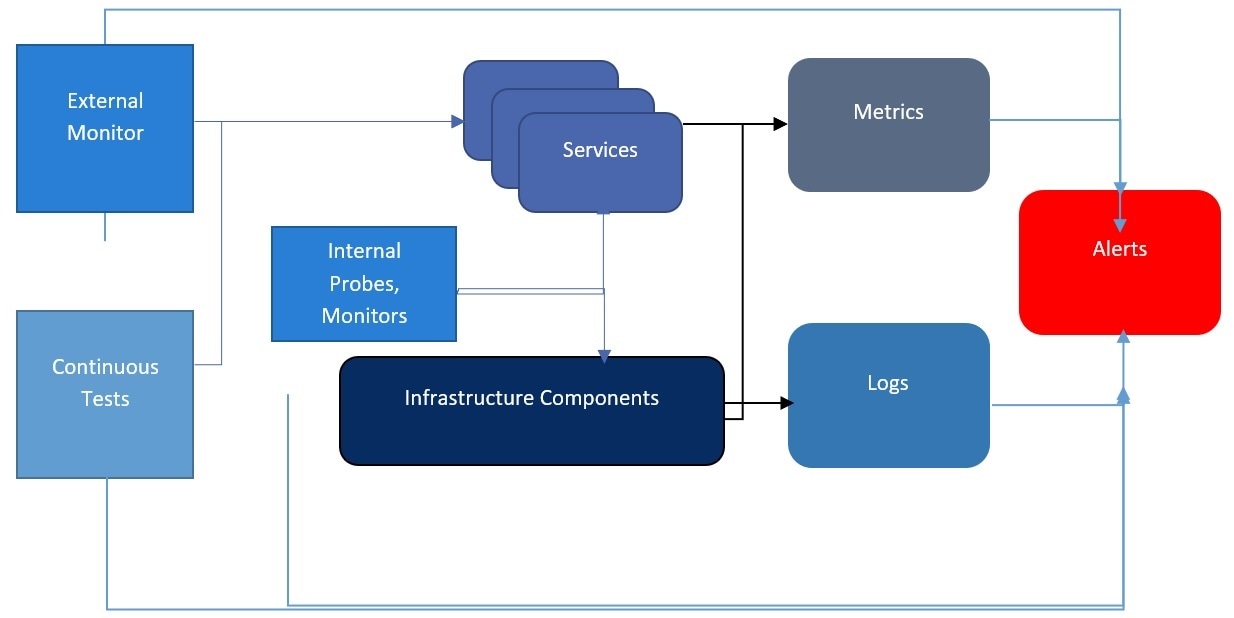 External Monitor

Services

Metrics

Alerts

Internal Probes, Monitors

Continuous Tests

Infrastructure Components

Logs